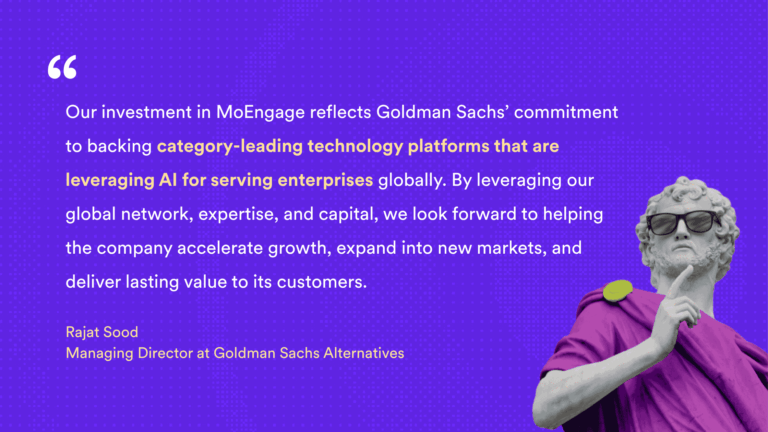 “

Our investment in MoEngage reflects Goldman Sachs’ commitment to backing category-leading technology platforms that are leveraging AI for serving enterprises globally. By leveraging our global network, expertise, and capital, we look forward to helping the company accelerate growth, expand into new markets, and deliver lasting value to its customers.

Rajat Sood
Managing Director at Goldman Sachs Alternatives